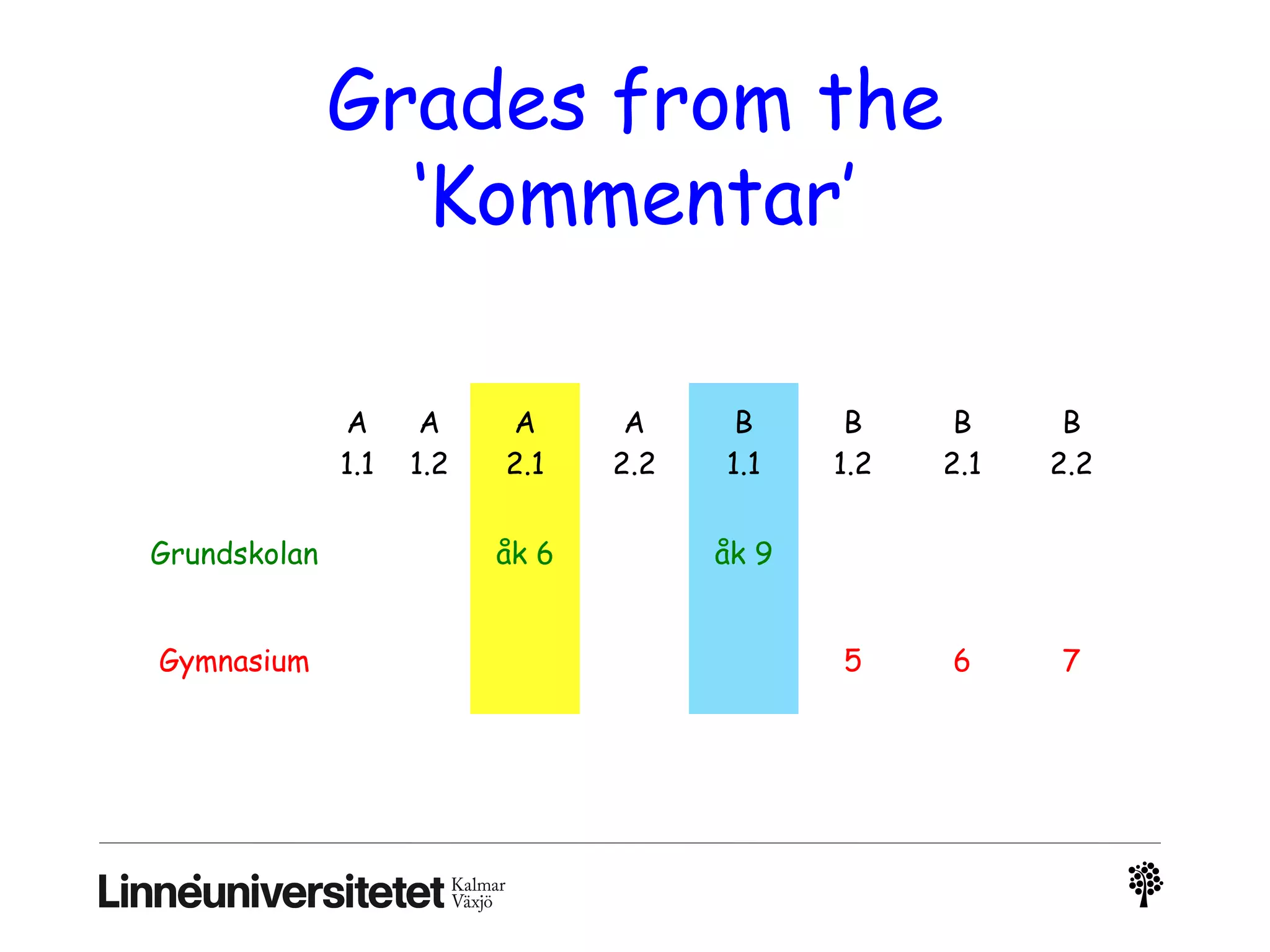 Grades from the 'Kommentar'

| | A 1.1 | A 1.2 | A 2.1 | A 2.2 | B 1.1 | B 1.2 | B 2.1 | B 2.2 |
|---|---|---|---|---|---|---|---|---|
| Grundskolan | | | åk 6 | | åk 9 | | | |
| Gymnasium | | | | | | 5 | 6 | 7 |

Linnéuniversitetet Kalmar Växjö